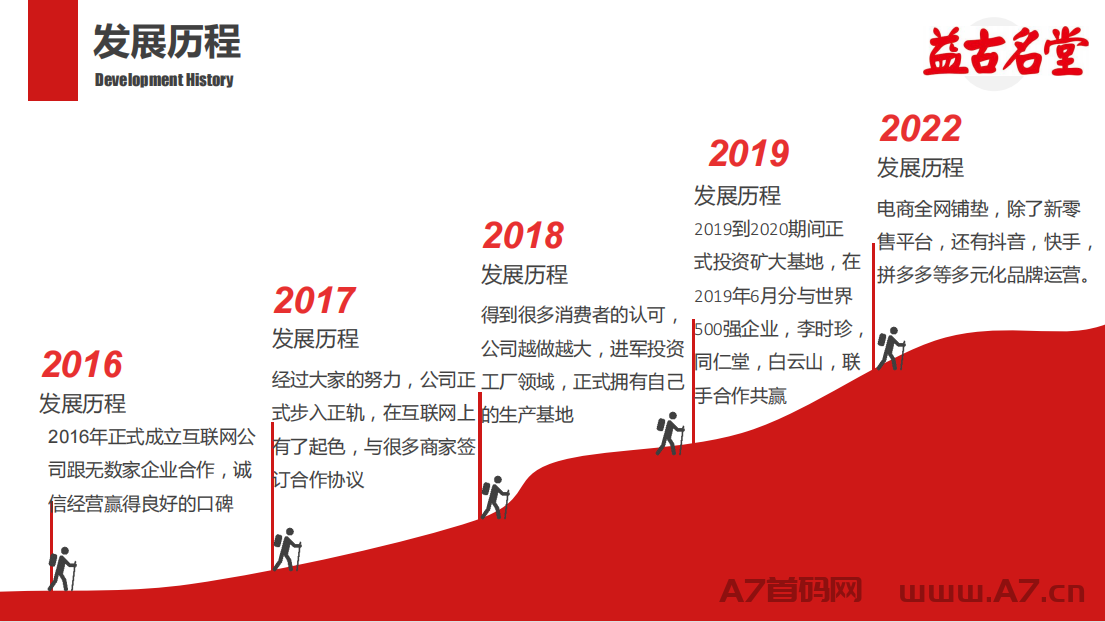 发展历程
Development History

益古名堂

2016
发展历程
2016年正式成立互联网公司跟无数家企业合作，诚信经营赢得良好的口碑

2017
发展历程
经过大家的努力，公司正式步入正轨，在互联网上有了起色，与很多商家签订合作协议

2018
发展历程
得到很多消费者的认可，公司越做越大，进军投资工厂领域，正式拥有自己的生产基地

2019
发展历程
2019到2020期间正式投资矿大基地，在2019年6月分与世界500强企业，李时珍，同仁堂，白云山，联手合作共赢

2022
发展历程
电商全网铺垫，除了新零售平台，还有抖音，快手，拼多多等多元化品牌运营。

A7首码网 www.A7.cn